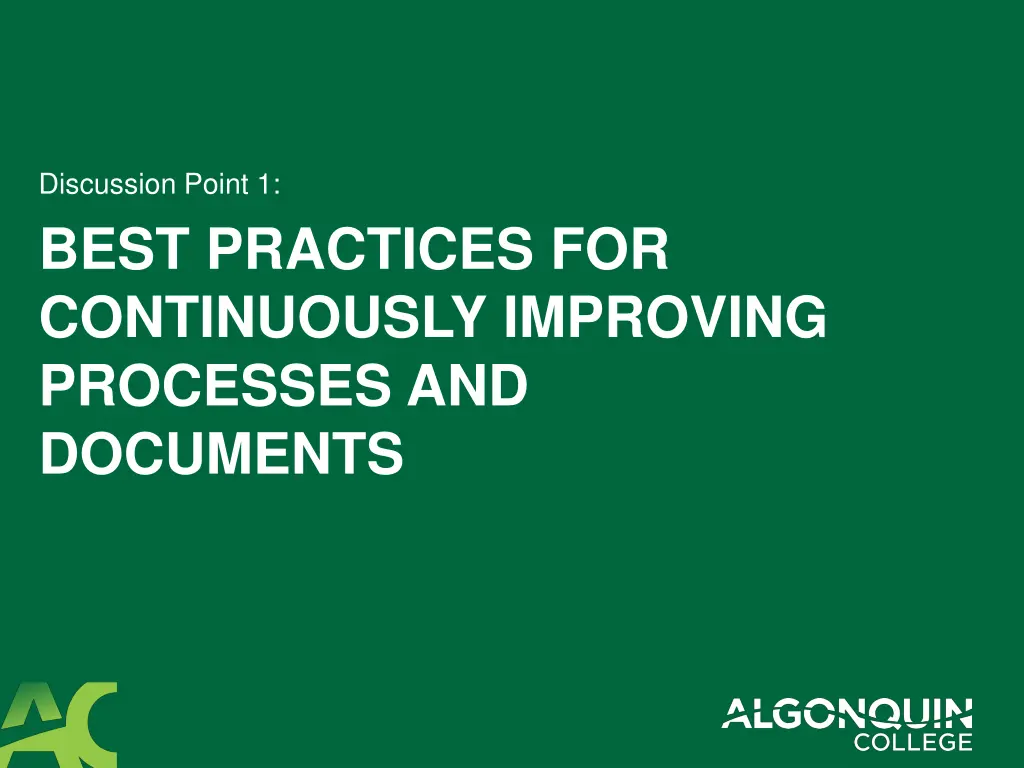 Discussion Point 1:

BEST PRACTICES FOR CONTINUOUSLY IMPROVING PROCESSES AND DOCUMENTS

AC

ALGONQUIN
COLLEGE